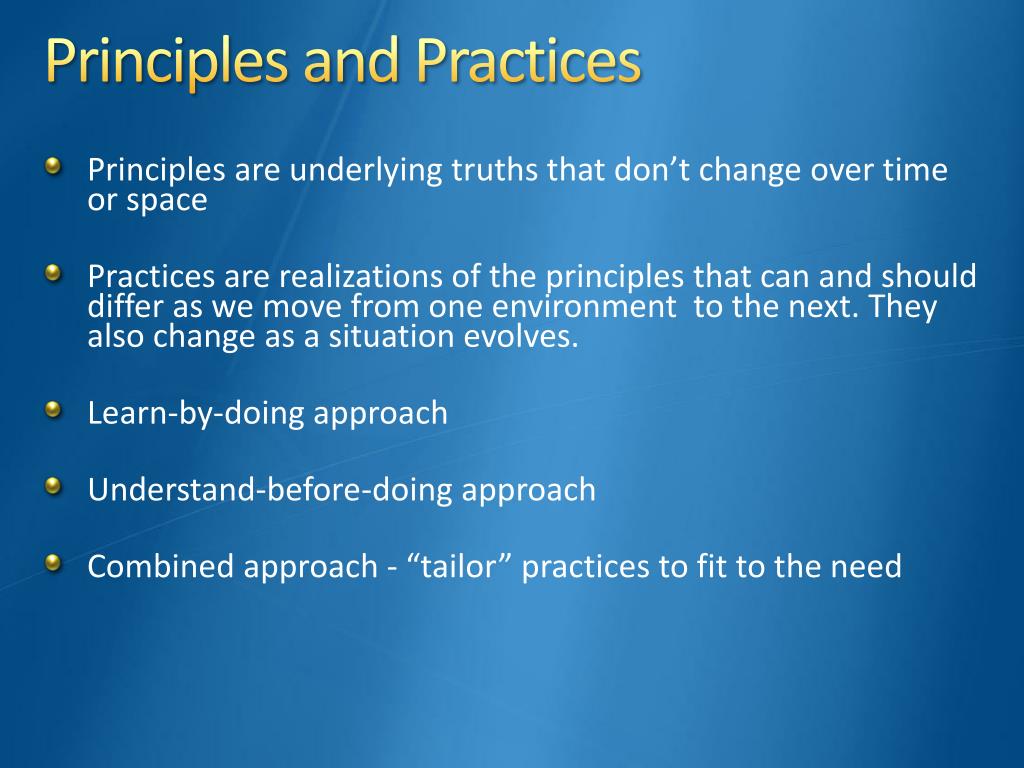 Principles and Practices

Principles are underlying truths that don’t change over time or space

Practices are realizations of the principles that can and should differ as we move from one environment to the next. They also change as a situation evolves.

Learn-by-doing approach

Understand-before-doing approach

Combined approach - “tailor” practices to fit to the need